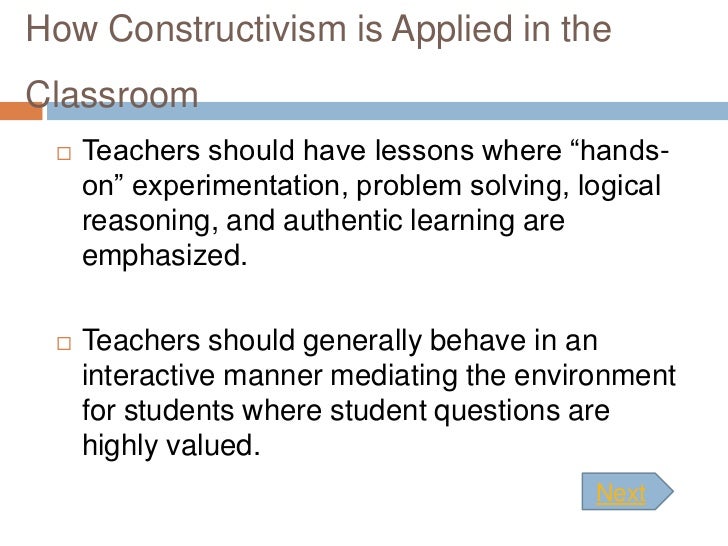 How Constructivism is Applied in the Classroom

□ Teachers should have lessons where “hands-on” experimentation, problem solving, logical reasoning, and authentic learning are emphasized.

□ Teachers should generally behave in an interactive manner mediating the environment for students where student questions are highly valued.

Next